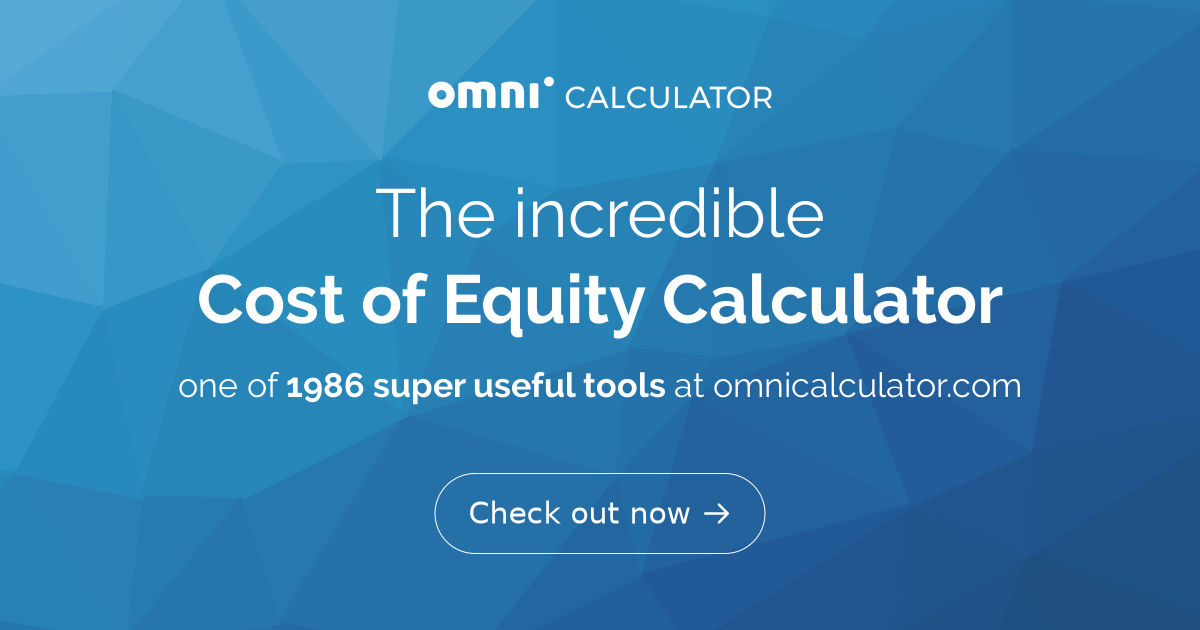 omni CALCULATOR

The incredible
Cost of Equity Calculator

one of 1986 super useful tools at omnicalculator.com

Check out now →